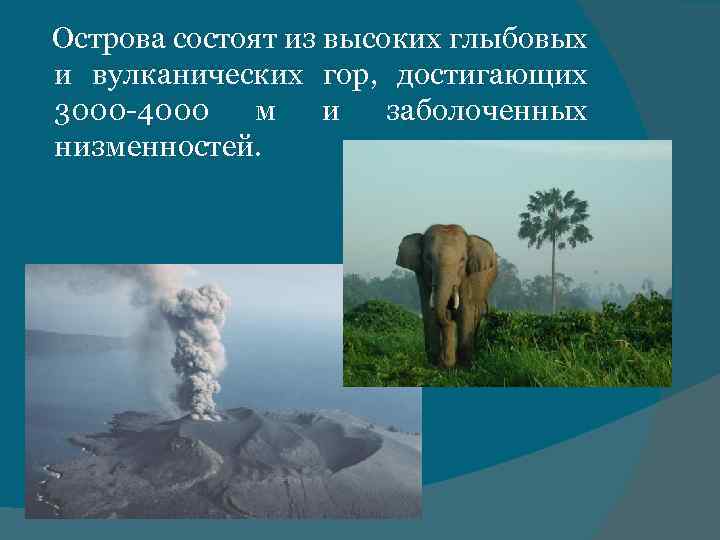 Острова состоят из высоких глыбовых и вулканических гор, достигающих 3000-4000 м и заболоченных низменностей.